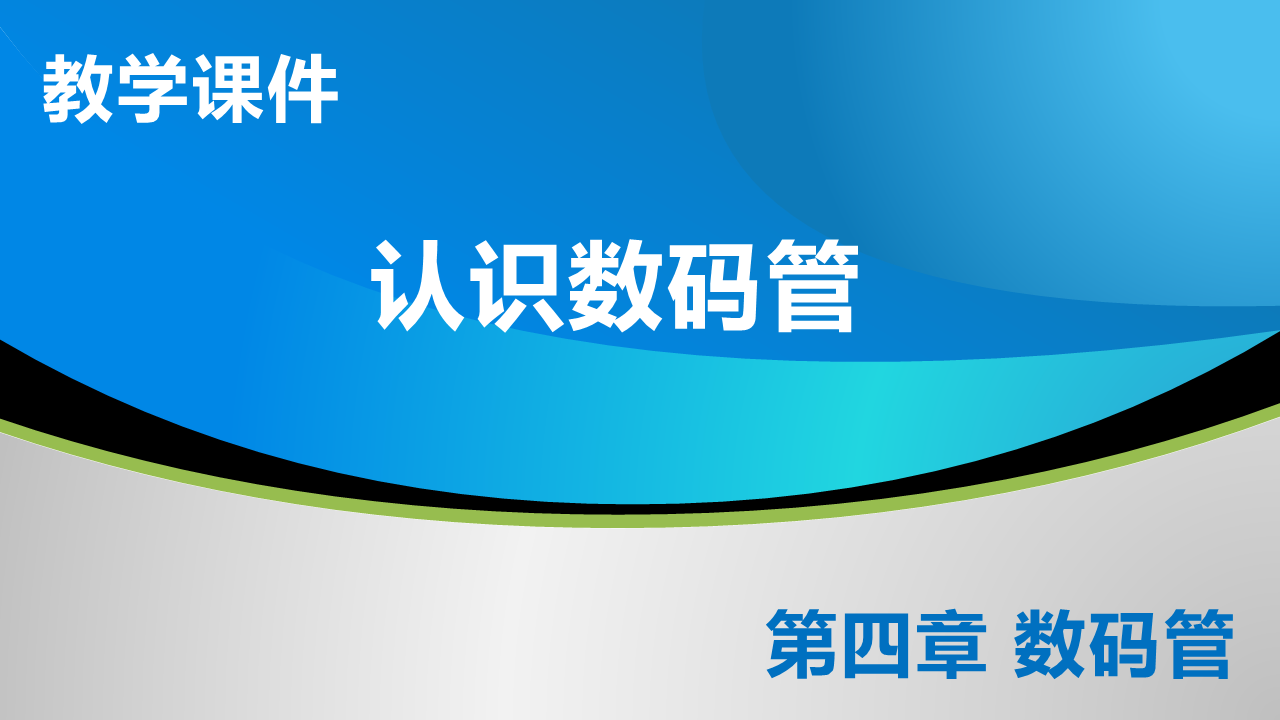 教学课件

认识数码管

第四章 数码管